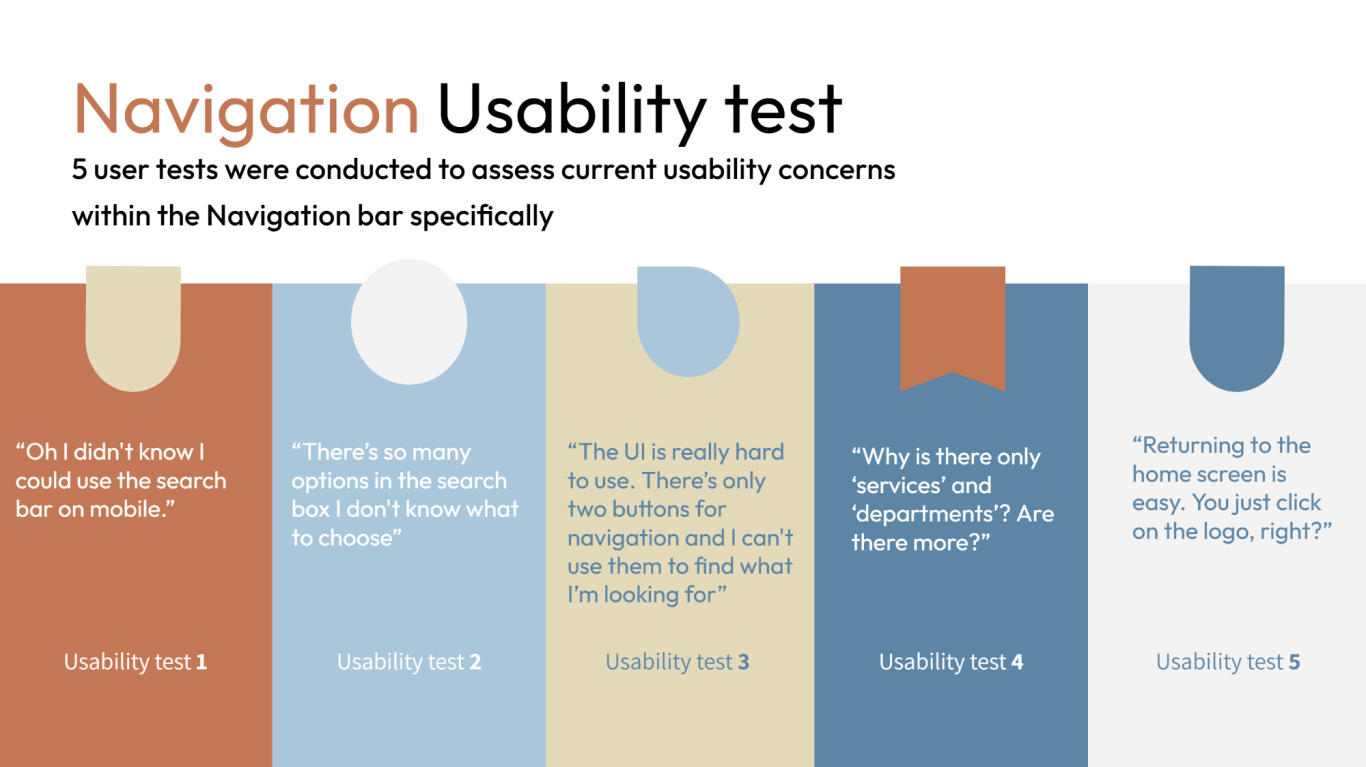 Navigation Usability test

5 user tests were conducted to assess current usability concerns within the Navigation bar specifically

“Oh I didn't know I could use the search bar on mobile.”

Usability test 1

“There’s so many options in the search box I don't know what to choose”

Usability test 2

“The UI is really hard to use. There’s only two buttons for navigation and I can't use them to find what I’m looking for”

Usability test 3

“Why is there only ‘services’ and ‘departments’? Are there more?”

Usability test 4

“Returning to the home screen is easy. You just click on the logo, right?”

Usability test 5